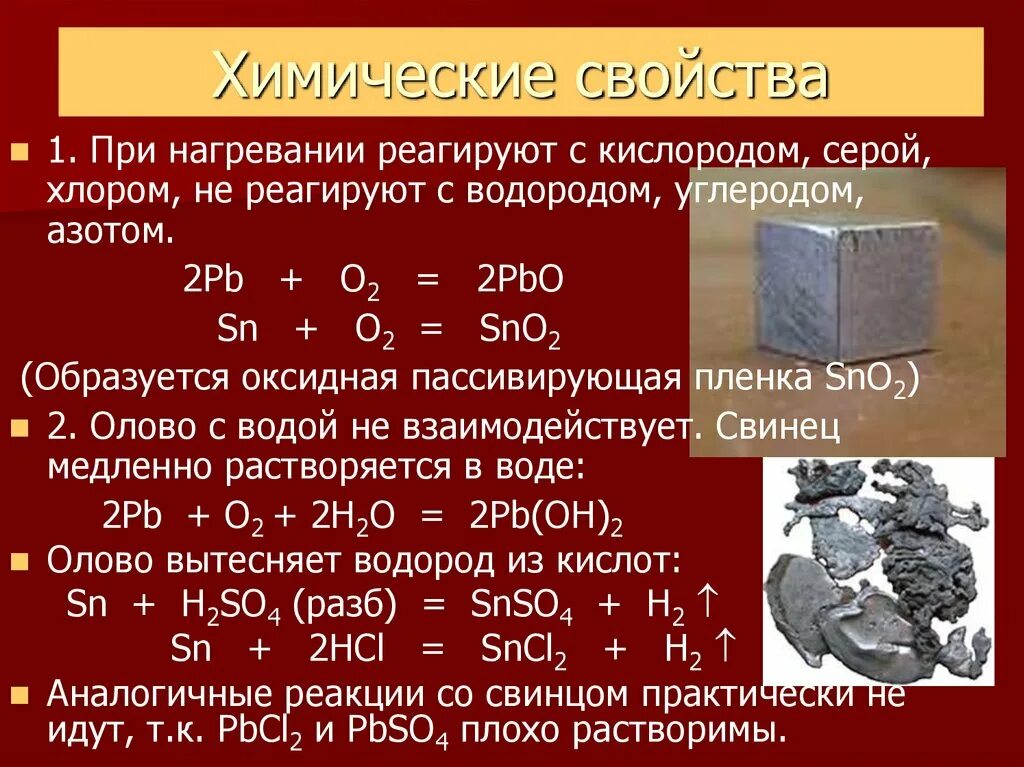 Химические свойства

1. При нагревании реагируют с кислородом, серой, хлором, не реагируют с водородом, углеродом, азотом.

$2Pb + O_2 = 2PbO$

$Sn + O_2 = SnO_2$

(Образуется оксидная пассивирующая пленка $SnO_2$)

2. Олово с водой не взаимодействует. Свинец медленно растворяется в воде:

$2Pb + O_2 + 2H_2O = 2Pb(OH)_2$

Олово вытесняет водород из кислот:

$Sn + H_2SO_4$ (разб) $= SnSO_4 + H_2 \uparrow$

$Sn + 2HCl = SnCl_2 + H_2 \uparrow$

Аналогичные реакции со свинцом практически не идут, т.к. $PbCl_2$ и $PbSO_4$ плохо растворимы.